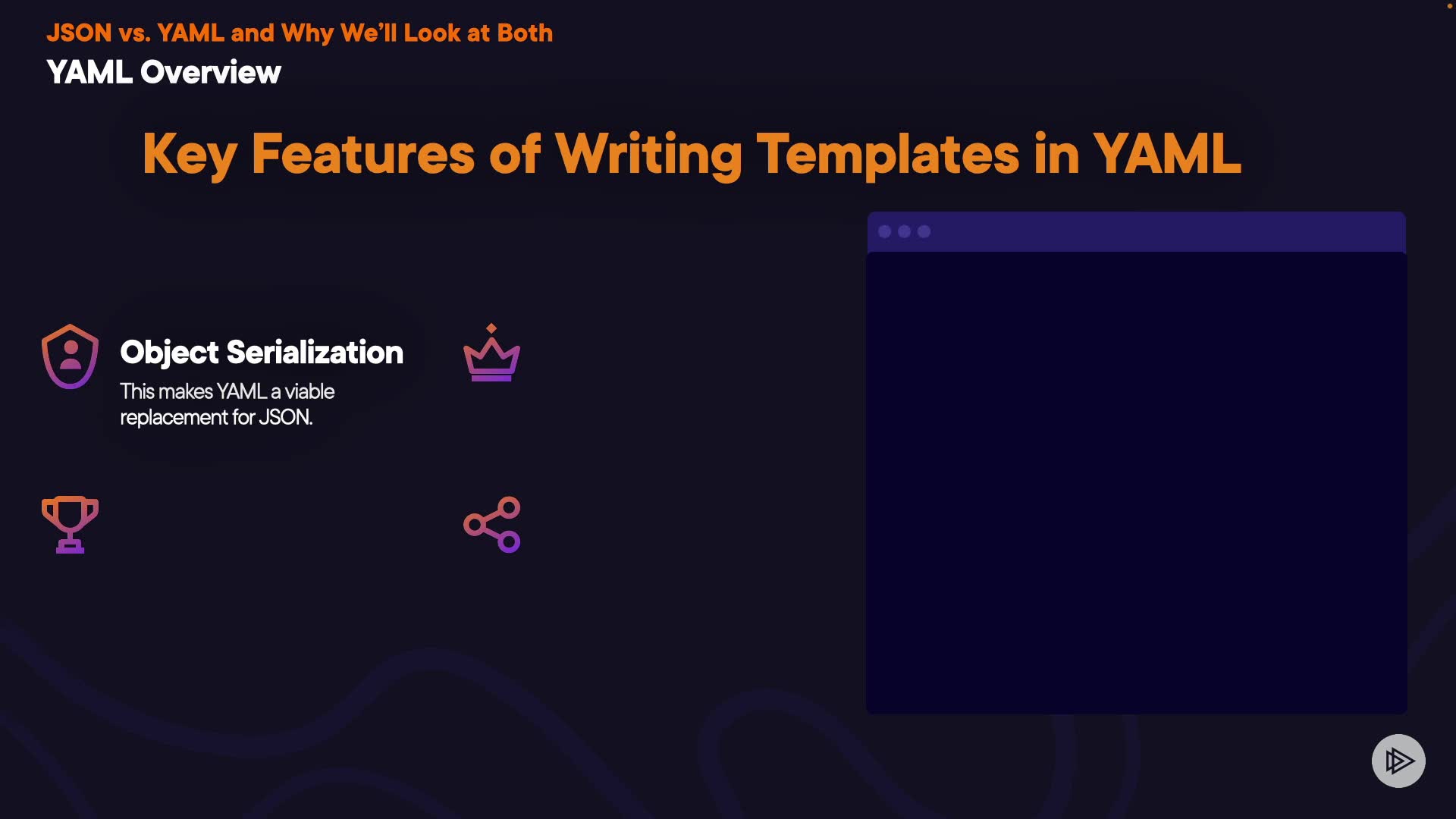 JSON vs. YAML and Why We'll Look at Both

YAML Overview

Key Features of Writing Templates in YAML

Object Serialization

This makes YAML a viable replacement for JSON.